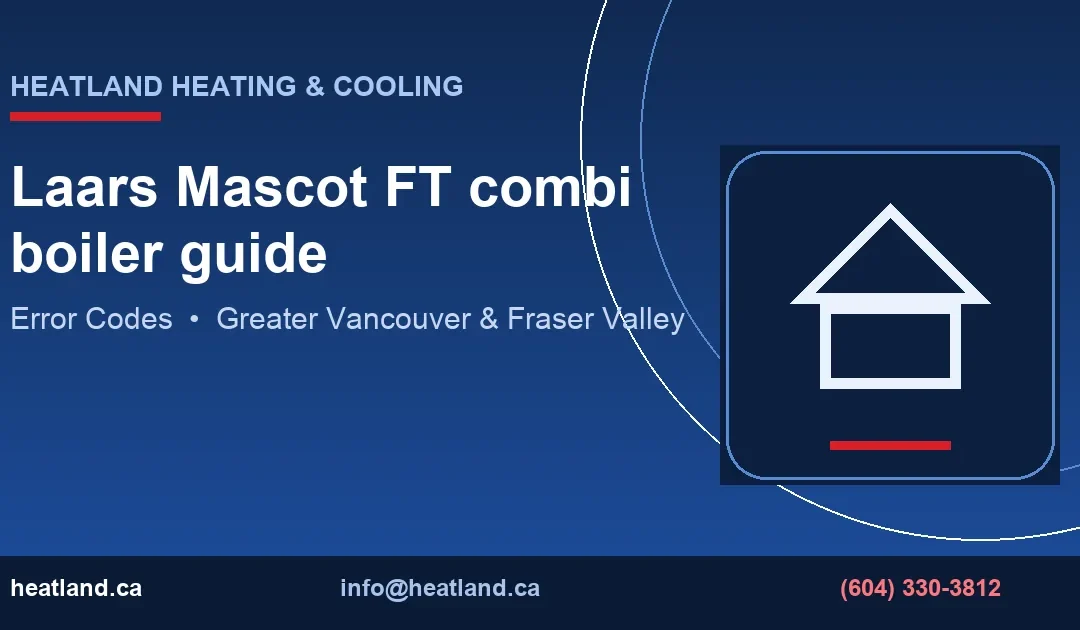 HEATLAND HEATING & COOLING

Laars Mascot FT combi boiler guide

Error Codes • Greater Vancouver & Fraser Valley

heatland.ca info@heatland.ca (604) 330-3812